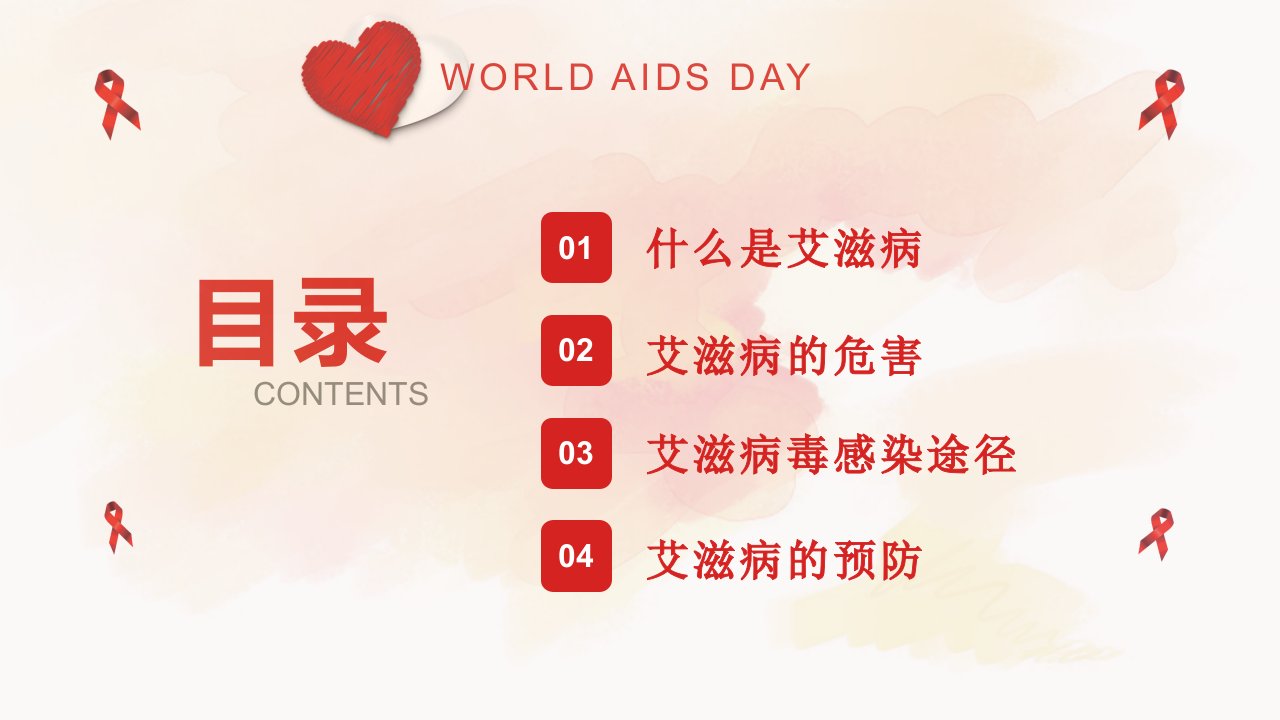 WORLD AIDS DAY

目录
CONTENTS

01 什么是艾滋病

02 艾滋病的危害

03 艾滋病毒感染途径

04 艾滋病的预防